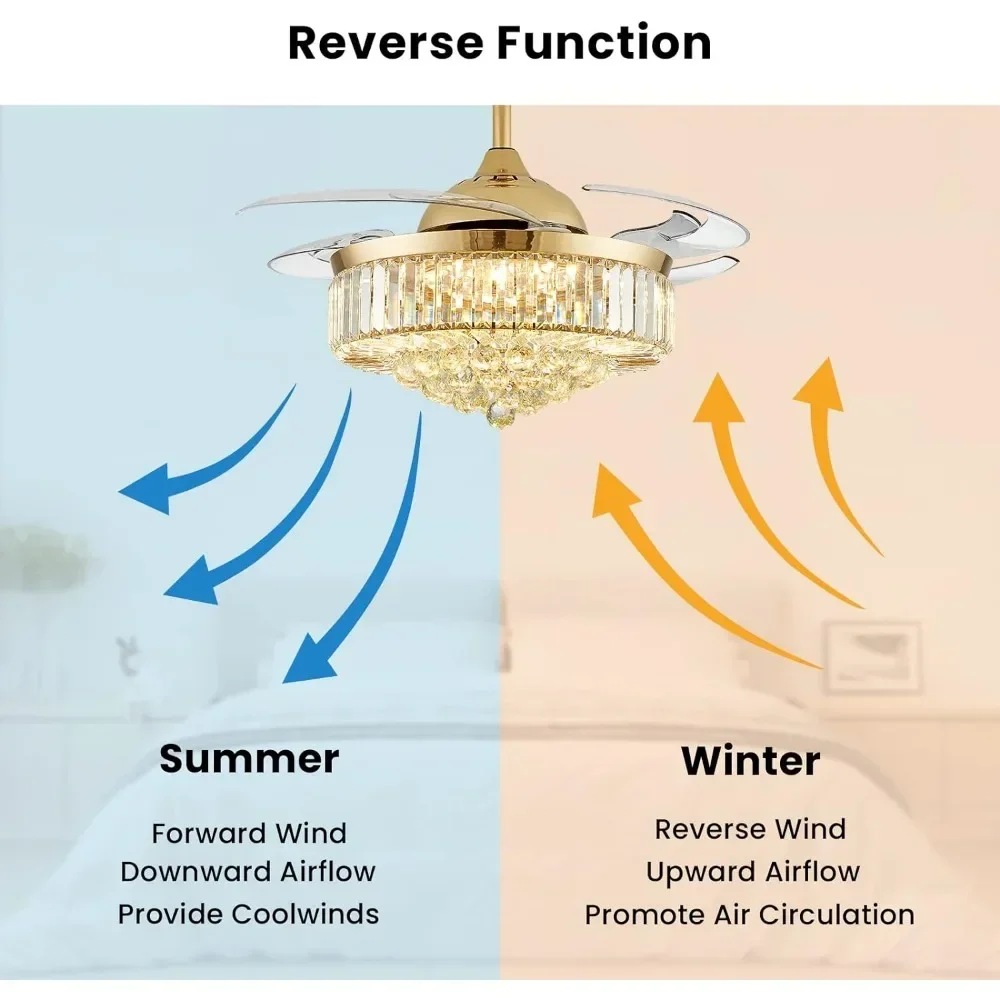 Reverse Function

Summer

Forward Wind
Downward Airflow
Provide Coolwinds

Winter

Reverse Wind
Upward Airflow
Promote Air Circulation